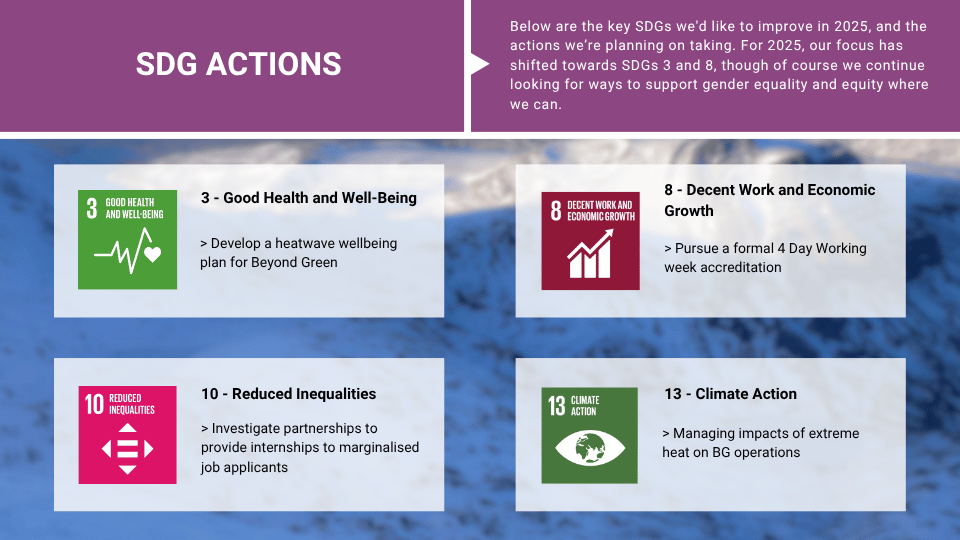 SDG ACTIONS

Below are the key SDGs we'd like to improve in 2025, and the actions we're planning on taking. For 2025, our focus has shifted towards SDGs 3 and 8, though of course we continue looking for ways to support gender equality and equity where we can.

3 GOOD HEALTH AND WELL-BEING

3 - Good Health and Well-Being

> Develop a heatwave wellbeing plan for Beyond Green

8 DECENT WORK AND ECONOMIC GROWTH

8 - Decent Work and Economic Growth

> Pursue a formal 4 Day Working week accreditation

10 REDUCED INEQUALITIES

10 - Reduced Inequalities

> Investigate partnerships to provide internships to marginalised job applicants

13 CLIMATE ACTION

13 - Climate Action

> Managing impacts of extreme heat on BG operations